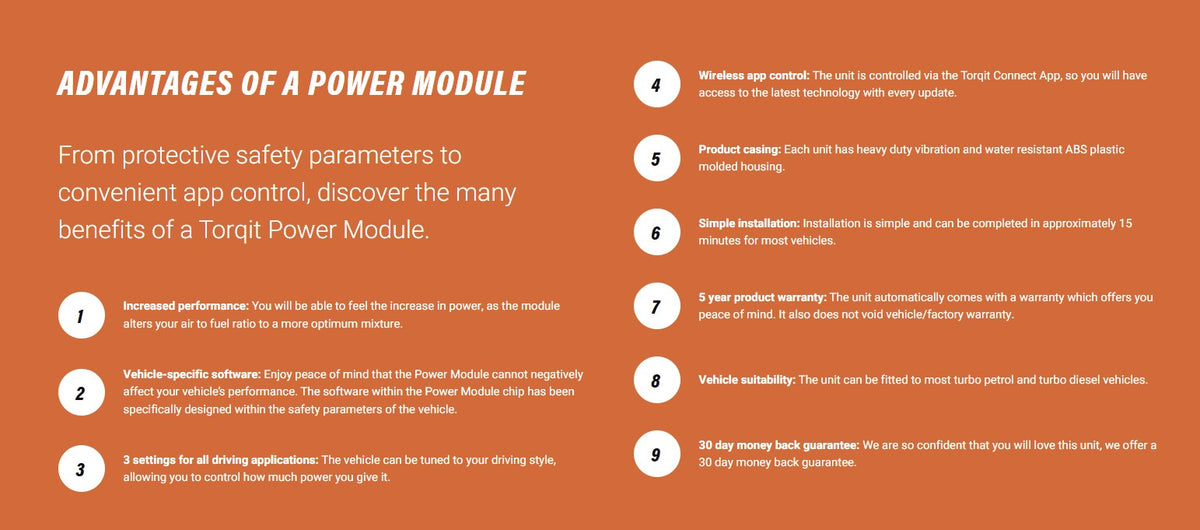 ADVANTAGES OF A POWER MODULE

From protective safety parameters to convenient app control, discover the many benefits of a Torqit Power Module.

1 Increased performance: You will be able to feel the increase in power, as the module alters your air to fuel ratio to a more optimum mixture.

2 Vehicle-specific software: Enjoy peace of mind that the Power Module cannot negatively affect your vehicle's performance. The software within the Power Module chip has been specifically designed within the safety parameters of the vehicle.

3 3 settings for all driving applications: The vehicle can be tuned to your driving style, allowing you to control how much power you give it.

4 Wireless app control: The unit is controlled via the Torqit Connect App, so you will have access to the latest technology with every update.

5 Product casing: Each unit has heavy duty vibration and water resistant ABS plastic molded housing.

6 Simple installation: Installation is simple and can be completed in approximately 15 minutes for most vehicles.

7 5 year product warranty: The unit automatically comes with a warranty which offers you peace of mind. It also does not void vehicle/factory warranty.

8 Vehicle suitability: The unit can be fitted to most turbo petrol and turbo diesel vehicles.

9 30 day money back guarantee: We are so confident that you will love this unit, we offer a 30 day money back guarantee.